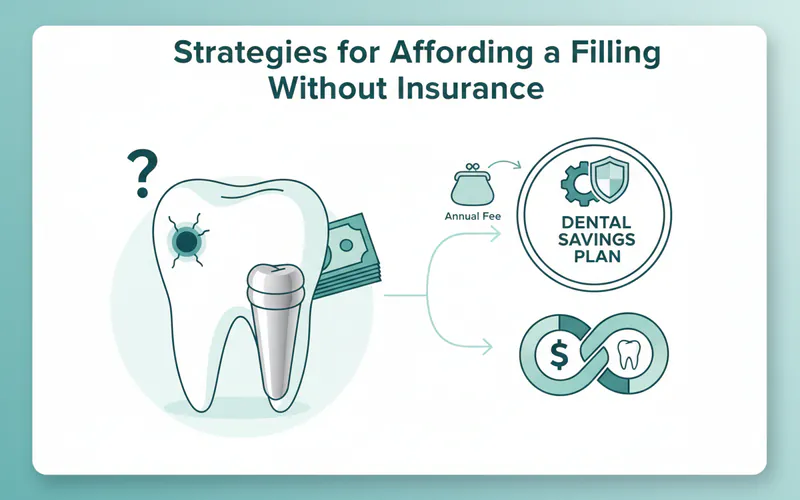 Strategies for Affording a Filling Without Insurance

?

Annual Fee

DENTAL SAVINGS PLAN

$